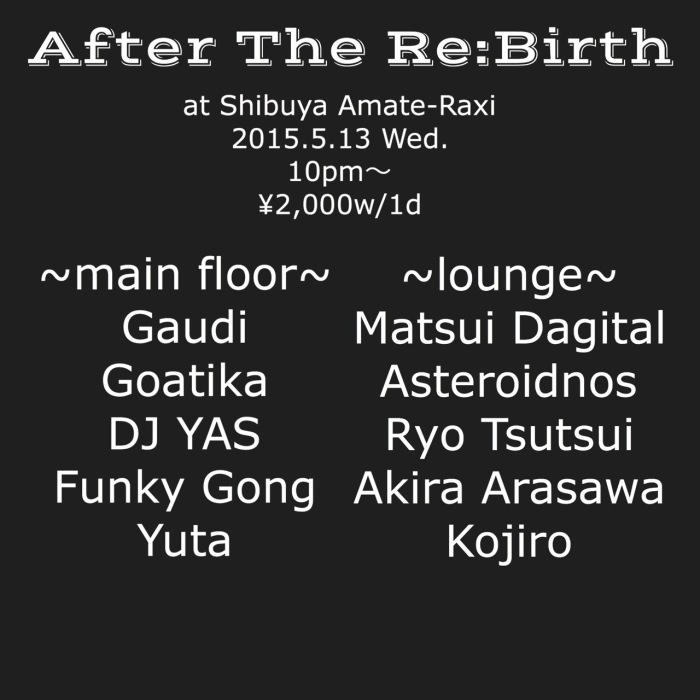 After The Re:Birth

at Shibuya Amate-Raxi
2015.5.13 Wed.
10pm～
¥2,000w/1d

~main floor~
Gaudi
Goatika
DJ YAS
Funky Gong
Yuta

~lounge~
Matsui Dagital
Asteroidnos
Ryo Tsutsui
Akira Arasawa
Kojiro